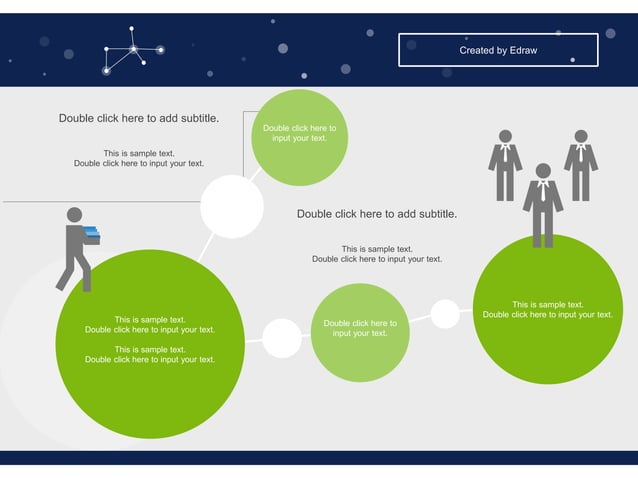 Created by Edraw

Double click here to add subtitle.

This is sample text.
Double click here to input your text.

Double click here to input your text.

Double click here to add subtitle.

This is sample text.
Double click here to input your text.

This is sample text.
Double click here to input your text.

This is sample text.
Double click here to input your text.

Double click here to input your text.

This is sample text.
Double click here to input your text.